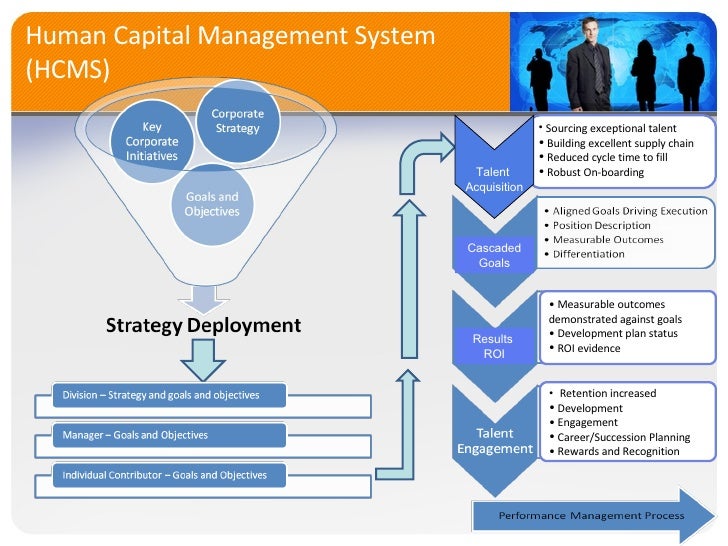 Human Capital Management System (HCMS)

Key Corporate Initiatives

Corporate Strategy

Goals and Objectives

Strategy Deployment

Division – Strategy and goals and objectives

Manager – Goals and Objectives

Individual Contributor – Goals and Objectives

Talent Acquisition

• Sourcing exceptional talent
• Building excellent supply chain
• Reduced cycle time to fill
• Robust On-boarding

Cascaded Goals

• Aligned Goals Driving Execution
• Position Description
• Measurable Outcomes
• Differentiation

Results ROI

• Measurable outcomes demonstrated against goals
• Development plan status
• ROI evidence

Talent Engagement

• Retention increased
• Development
• Engagement
• Career/Succession Planning
• Rewards and Recognition

Performance Management Process